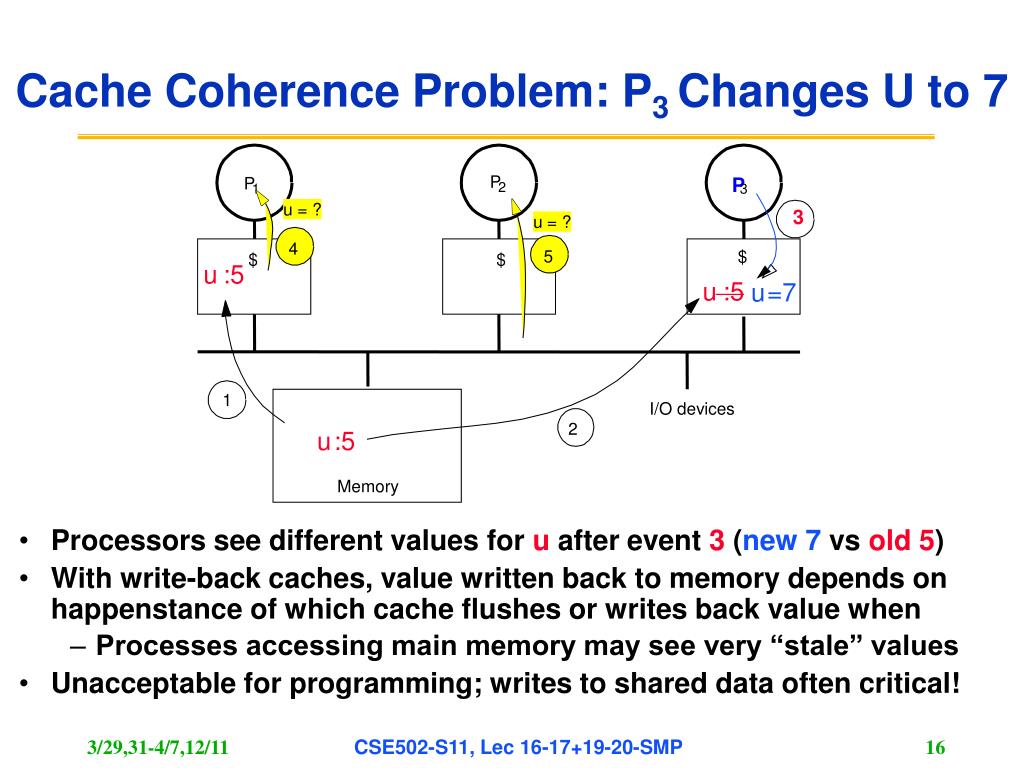 Cache Coherence Problem: $P_3$ Changes U to 7

$P_1$

u = ?

4

$

u :5

$P_2$

u = ?

5

$

$P_3$

3

$

u :5 u=7

1

u :5

Memory

2

I/O devices

• Processors see different values for u after event 3 (new 7 vs old 5)
• With write-back caches, value written back to memory depends on happenstance of which cache flushes or writes back value when
– Processes accessing main memory may see very “stale” values
• Unacceptable for programming; writes to shared data often critical!

3/29,31-4/7,12/11

CSE502-S11, Lec 16-17+19-20-SMP

16